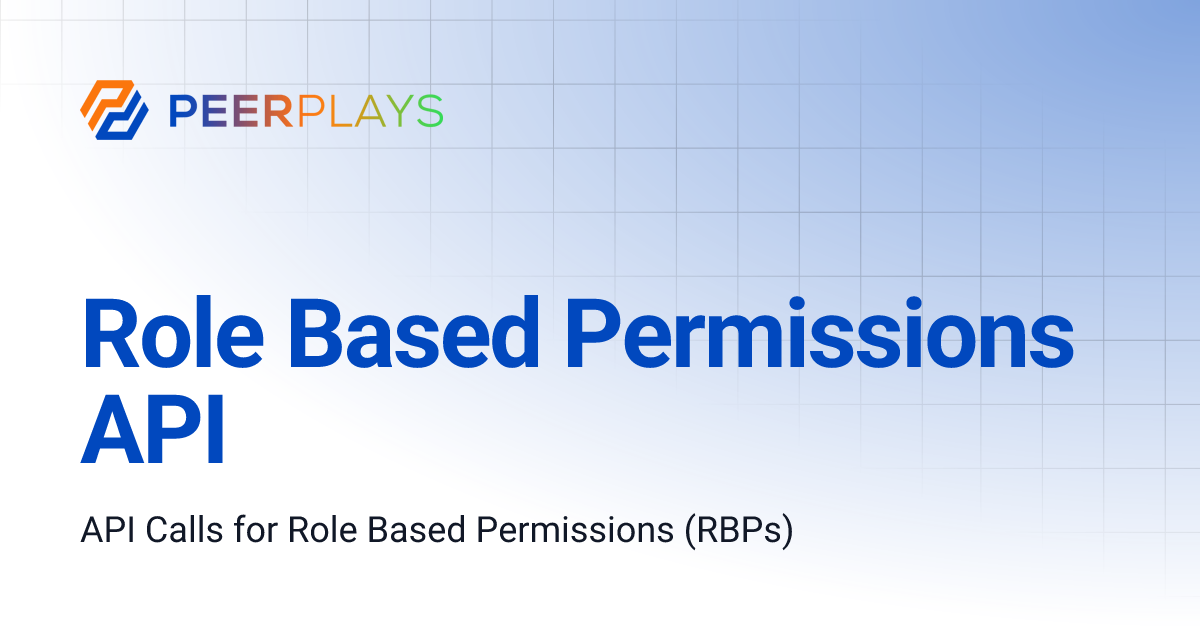 PEERPLAYS

Role Based Permissions API

API Calls for Role Based Permissions (RBPs)